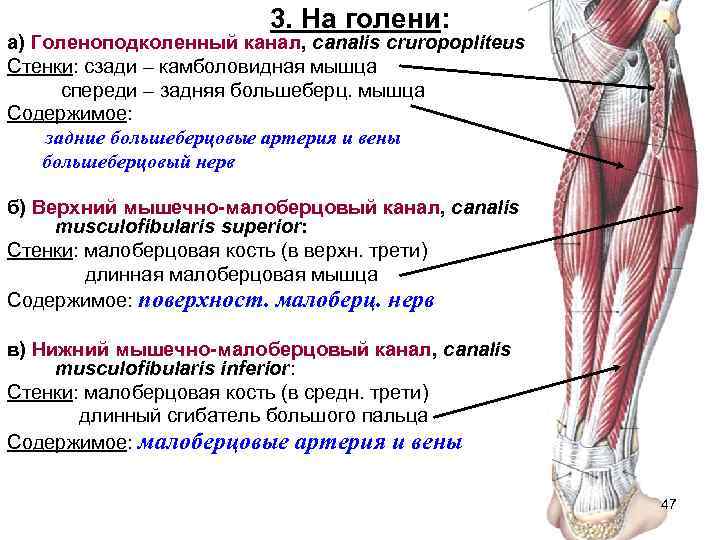 3. На голени:

а) Голеноподколенный канал, canalis cruropopliteus
Стенки: сзади – камболовидная мышца
спереди – задняя большеберц. мышца
Содержимое:
задние большеберцовые артерия и вены
большеберцовый нерв

б) Верхний мышечно-малоберцовый канал, canalis musculofibularis superior:
Стенки: малоберцовая кость (в верхн. трети)
длинная малоберцовая мышца
Содержимое: поверхност. малоберц. нерв

в) Нижний мышечно-малоберцовый канал, canalis musculofibularis inferior:
Стенки: малоберцовая кость (в средн. трети)
длинный сгибатель большого пальца
Содержимое: малоберцовые артерия и вены

47